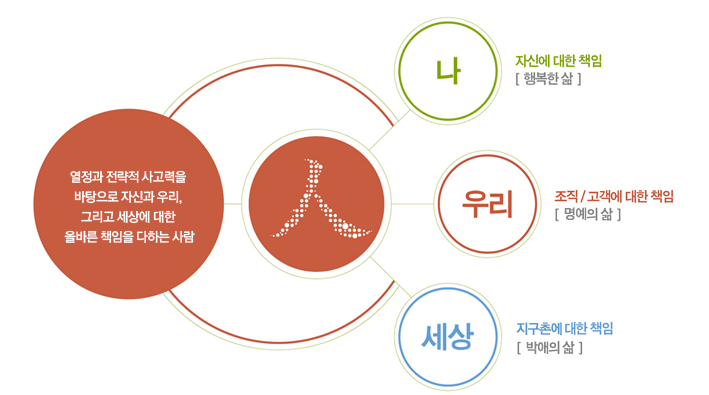 열정과 전략적 사고력을 바탕으로 자신과 우리, 그리고 세상에 대한 올바른 책임을 다하는 사람

人

나

자신에 대한 책임
[ 행복한 삶 ]

우리

조직 / 고객에 대한 책임
[ 명예의 삶 ]

세상

지구촌에 대한 책임
[ 박애의 삶 ]